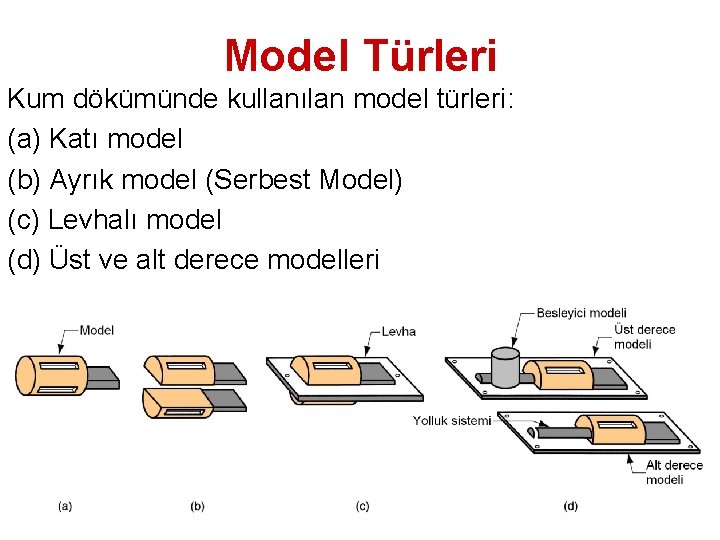 Model Türleri

Kum dökümünde kullanılan model türleri:

(a) Katı model

(b) Ayrık model (Serbest Model)

(c) Levhalı model

(d) Üst ve alt derece modelleri

Model

Levha

Besleyici modeli

Üst derece modeli

Yolluk sistemi

Alt derece modeli

(a)

(b)

(c)

(d)